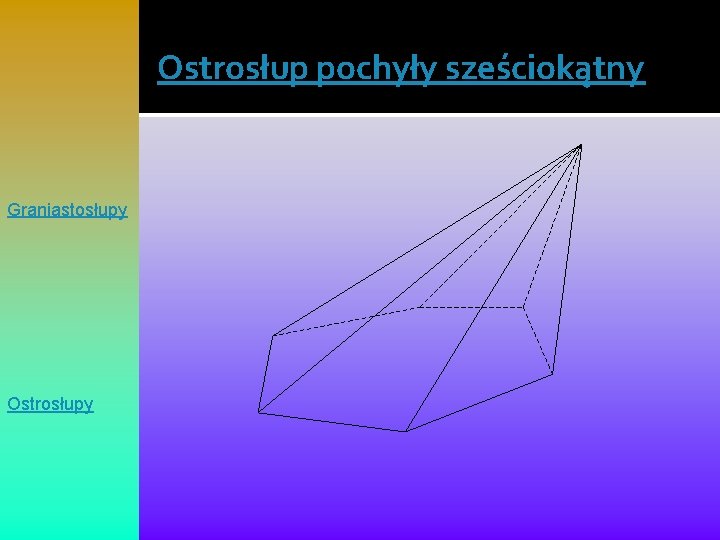 Ostrosłup pochyły sześciokątny

Graniastosłupy

Ostrosłupy